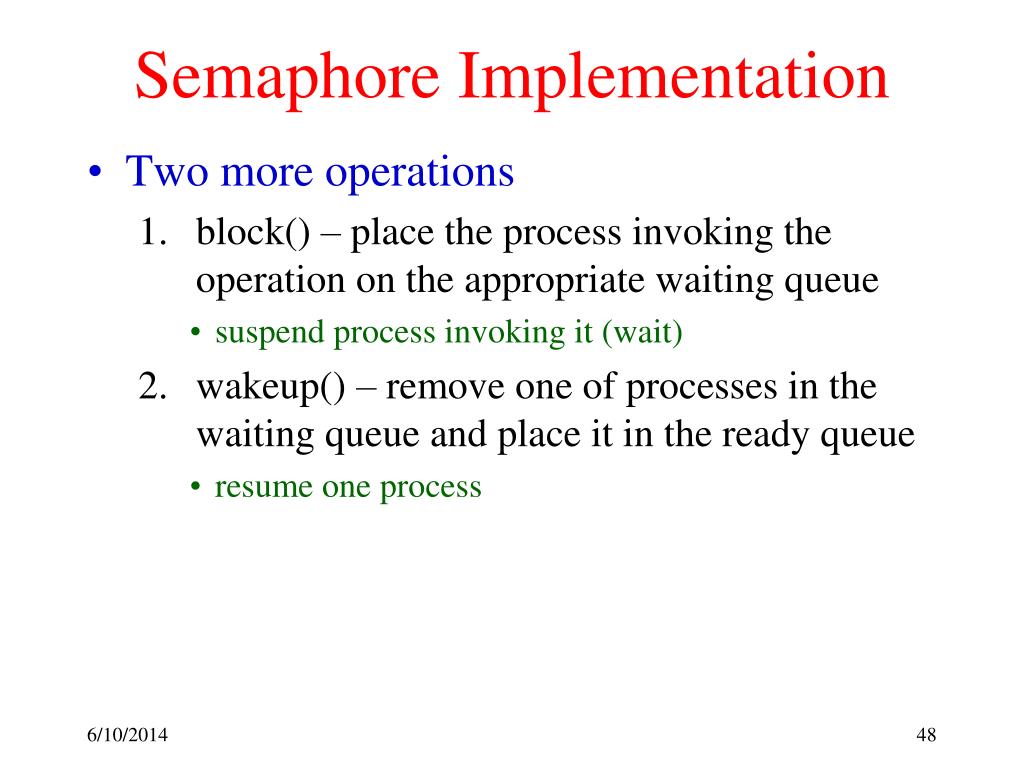 Semaphore Implementation

• Two more operations

1. block() – place the process invoking the operation on the appropriate waiting queue

• suspend process invoking it (wait)

2. wakeup() – remove one of processes in the waiting queue and place it in the ready queue

• resume one process

6/10/2014

48